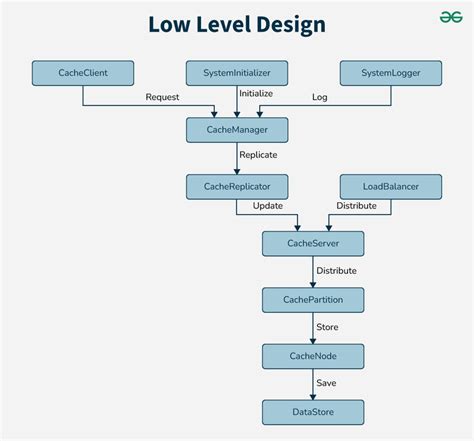 Low Level Design

CacheClient

SystemInitializer

SystemLogger

Request

Initialize

Log

CacheManager

Replicate

CacheReplicator

LoadBalancer

Update

Distribute

CacheServer

Distribute

CachePartition

Store

CacheNode

Save

DataStore